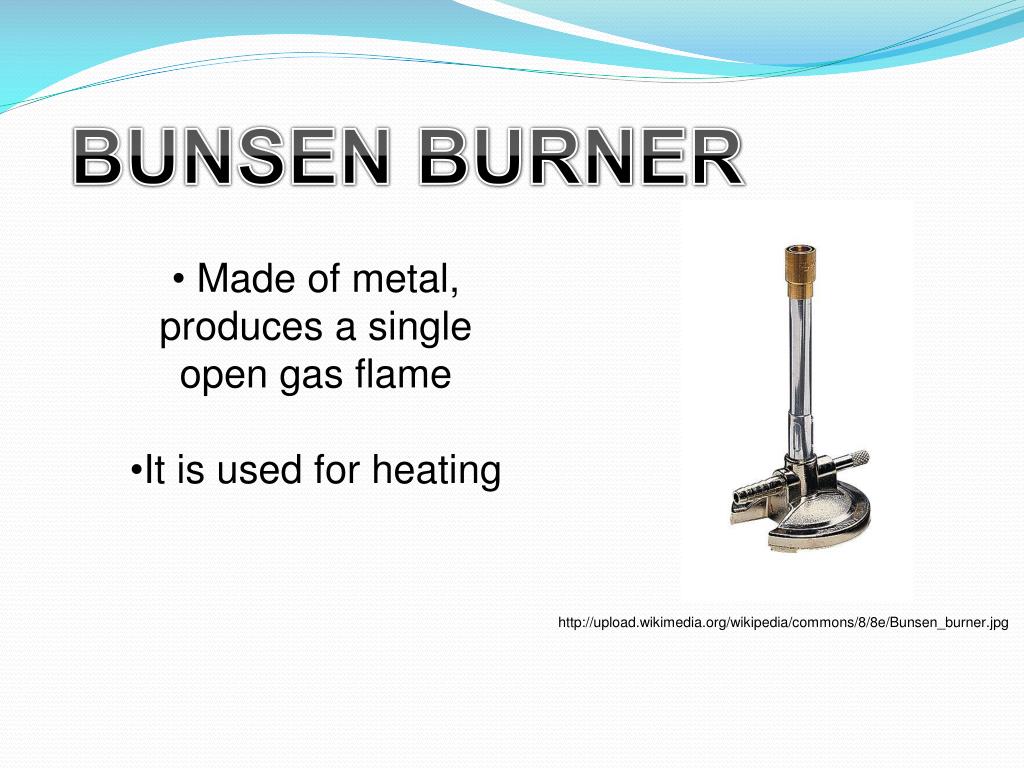 BUNSEN BURNER

• Made of metal, produces a single open gas flame

•It is used for heating

http://upload.wikimedia.org/wikipedia/commons/8/8e/Bunsen_burner.jpg